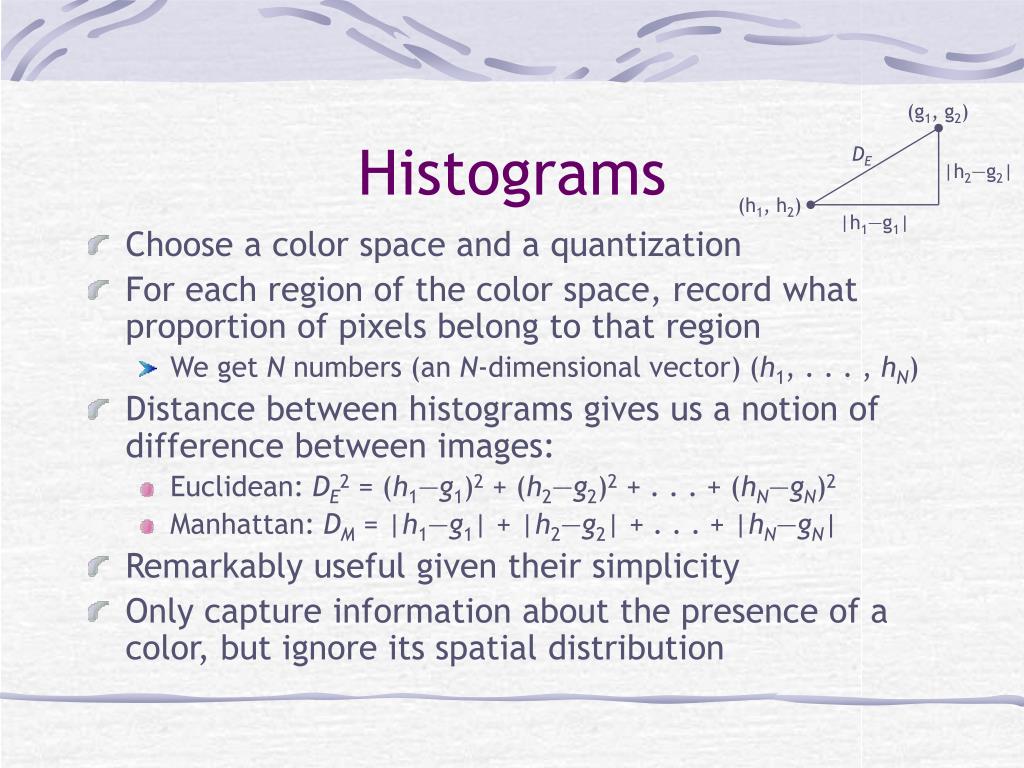 Histograms

$(g_1, g_2)$

$D_E$

$|h_2 - g_2|$

$(h_1, h_2)$

$|h_1 - g_1|$

Choose a color space and a quantization

For each region of the color space, record what proportion of pixels belong to that region

We get $N$ numbers (an $N$-dimensional vector) $(h_1, . . . , h_N)$

Distance between histograms gives us a notion of difference between images:

Euclidean: $D_E^2 = (h_1 - g_1)^2 + (h_2 - g_2)^2 + . . . + (h_N - g_N)^2$

Manhattan: $D_M = |h_1 - g_1| + |h_2 - g_2| + . . . + |h_N - g_N|$

Remarkably useful given their simplicity

Only capture information about the presence of a color, but ignore its spatial distribution